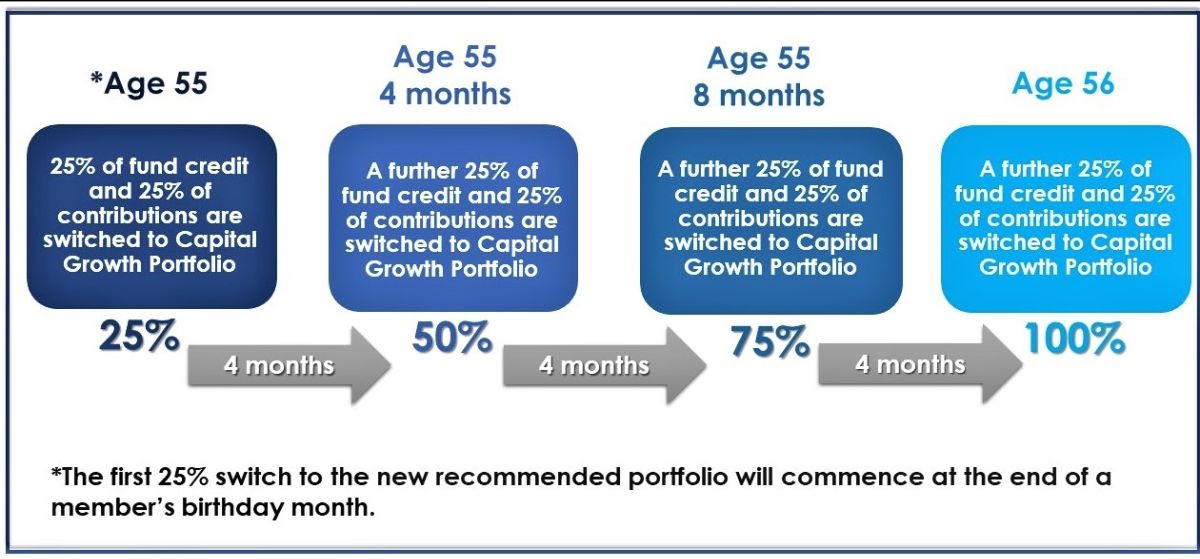 *Age 55

25% of fund credit and 25% of contributions are switched to Capital Growth Portfolio

25%

4 months

Age 55
4 months

A further 25% of fund credit and 25% of contributions are switched to Capital Growth Portfolio

50%

4 months

Age 55
8 months

A further 25% of fund credit and 25% of contributions are switched to Capital Growth Portfolio

75%

4 months

Age 56

A further 25% of fund credit and 25% of contributions are switched to Capital Growth Portfolio

100%

*The first 25% switch to the new recommended portfolio will commence at the end of a member's birthday month.